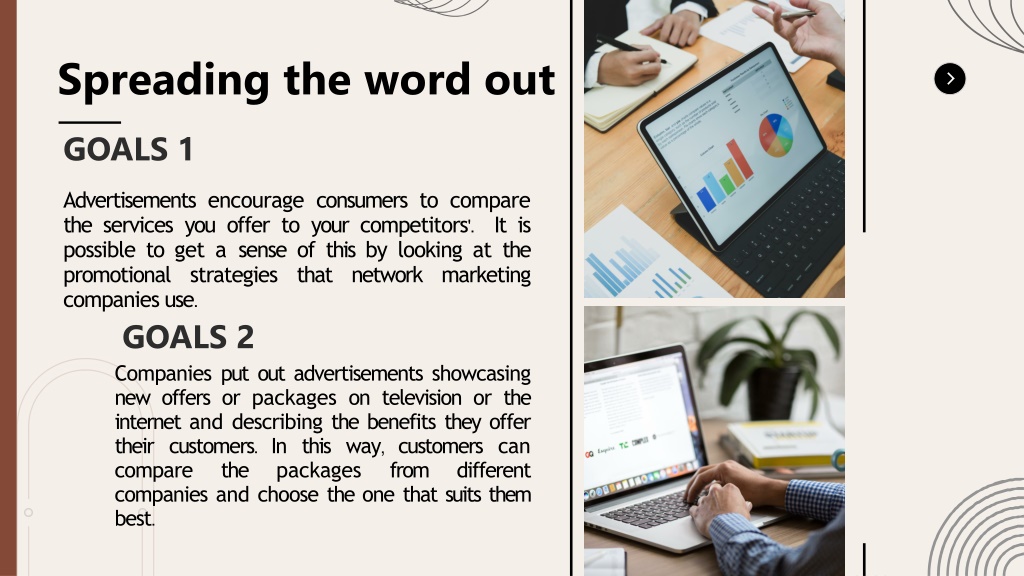 Spreading the word out

GOALS 1

Advertisements encourage consumers to compare the services you offer to your competitors'. It is possible to get a sense of this by looking at the promotional strategies that network marketing companies use.

GOALS 2

Companies put out advertisements showcasing new offers or packages on television or the internet and describing the benefits they offer their customers. In this way, customers can compare the packages from different companies and choose the one that suits them best.